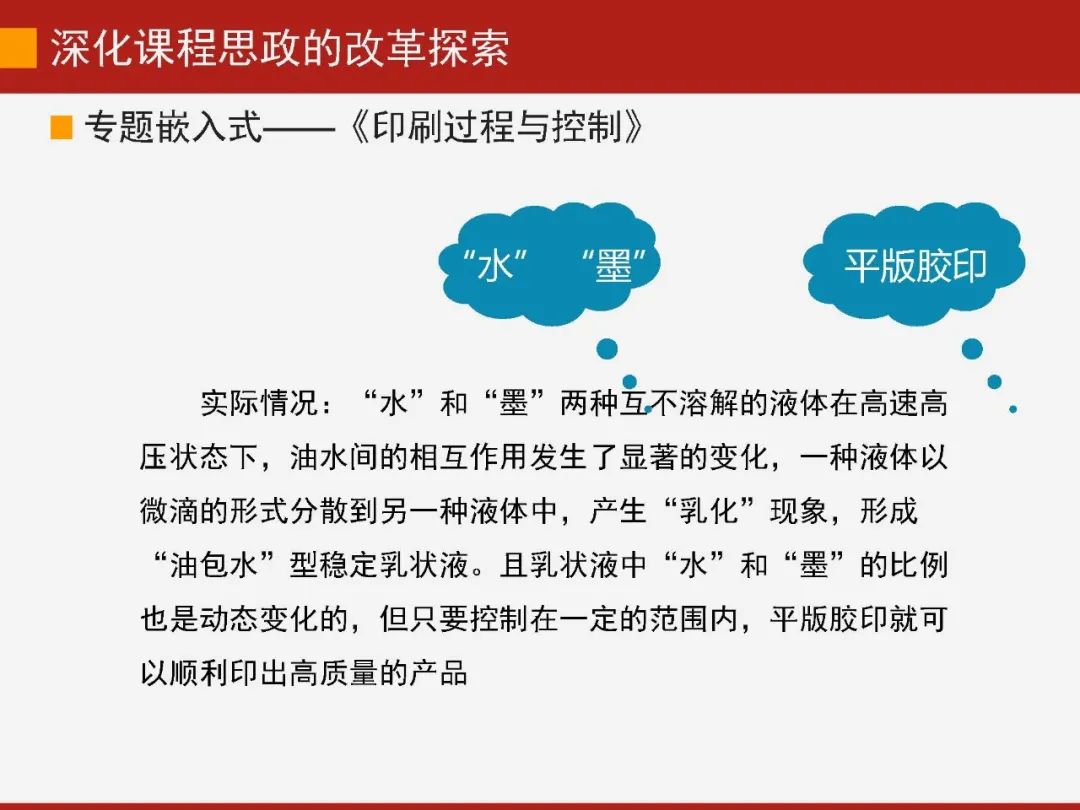 深化课程思政的改革探索

专题嵌入式——《印刷过程与控制》

“水” “墨”

平版胶印

实际情况：“水”和“墨”两种互不溶解的液体在高速高压状态下，油水间的相互作用发生了显著的变化，一种液体以微滴的形式分散到另一种液体中，产生“乳化”现象，形成“油包水”型稳定乳状液。且乳状液中“水”和“墨”的比例也是动态变化的，但只要控制在一定的范围内，平版胶印就可以顺利印出高质量的产品